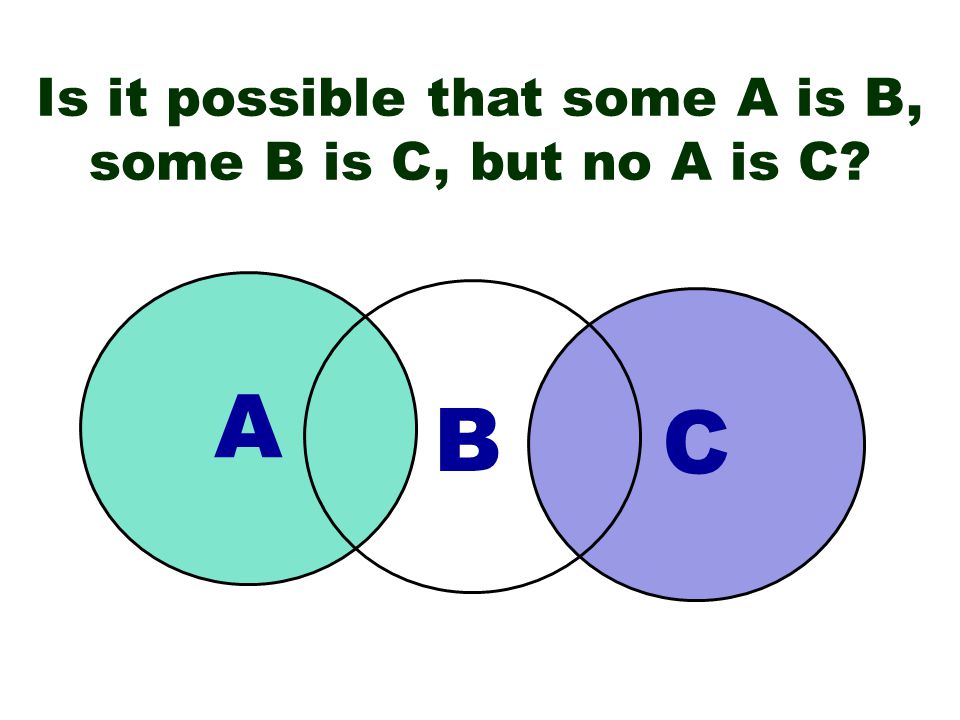 Is it possible that some A is B, some B is C, but no A is C?

A

B

C